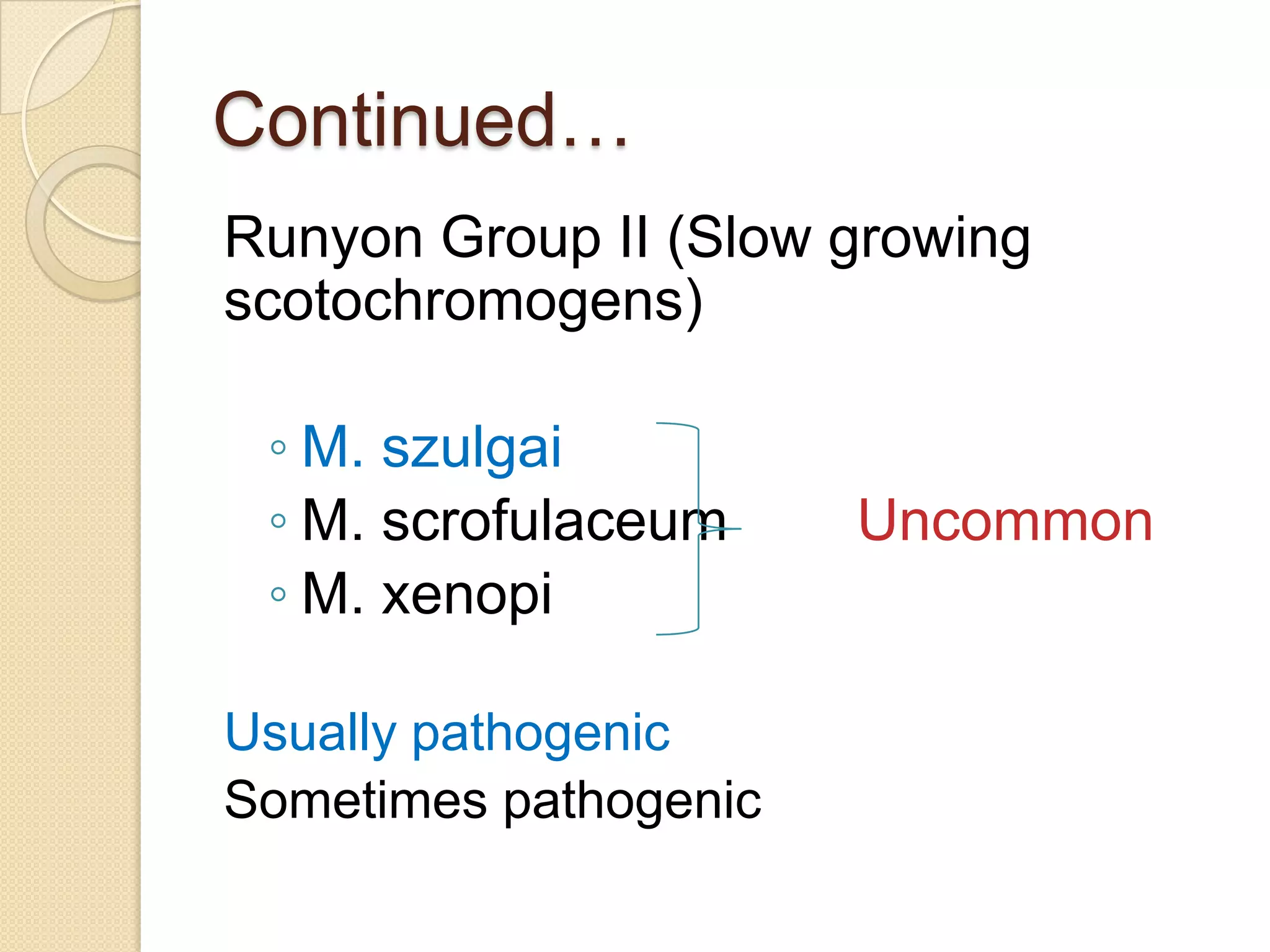 Continued…

Runyon Group II (Slow growing scotochromogens)

◦ M. szulgai
◦ M. scrofulaceum
◦ M. xenopi

Uncommon

Usually pathogenic
Sometimes pathogenic